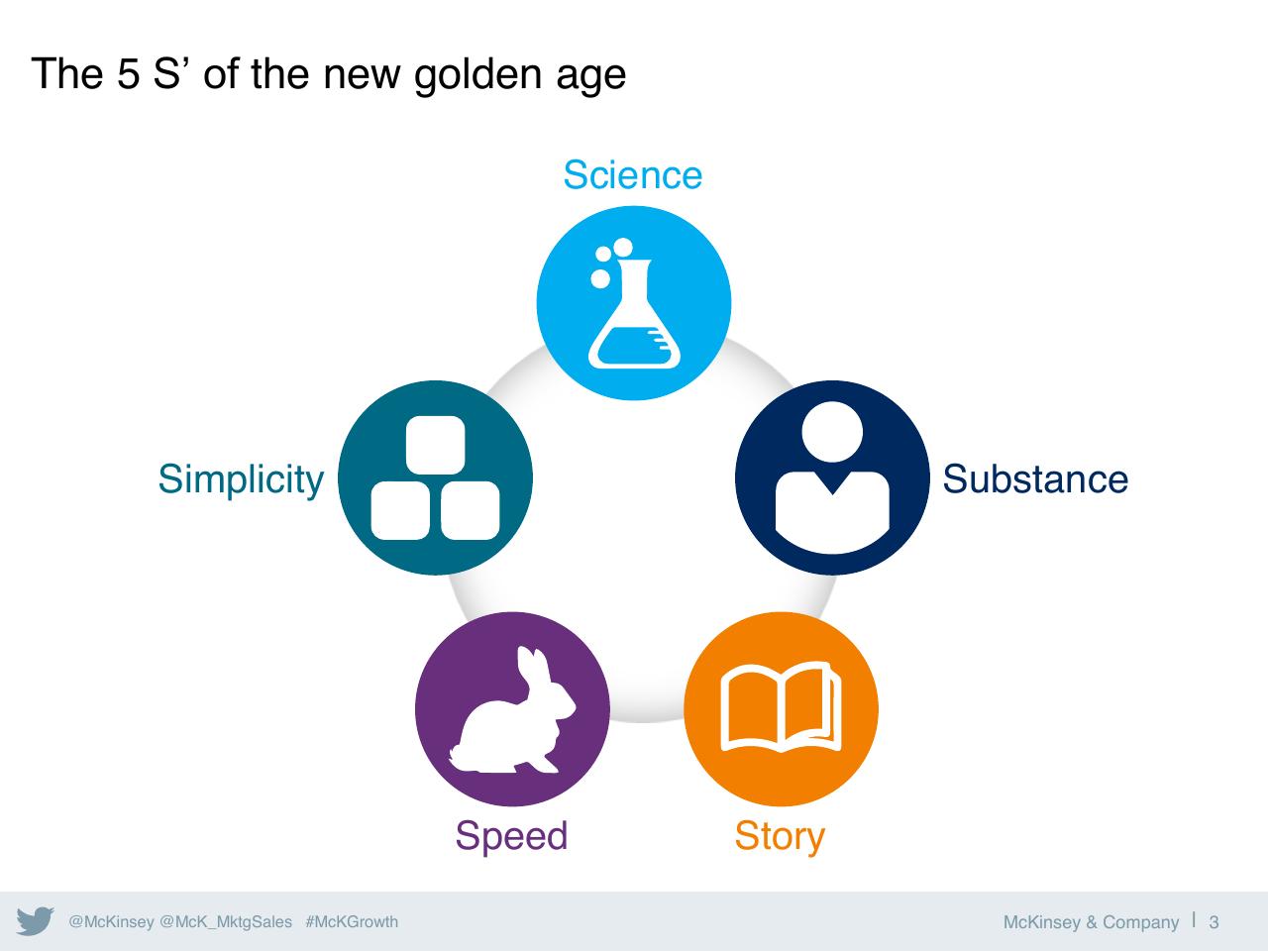 The 5 S’ of the new golden age

Science

Simplicity

Substance

Speed

Story

@McKinsey @McK_MktgSales #McKGrowth

McKinsey & Company | 3